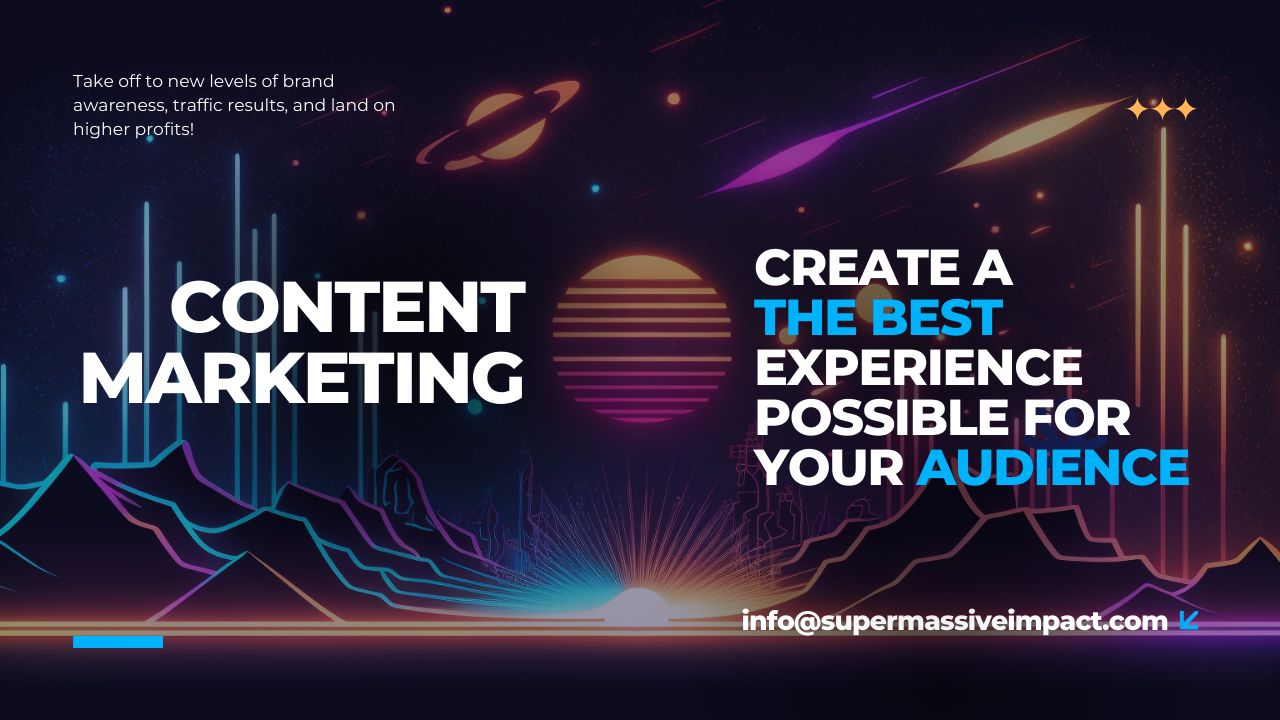 Take off to new levels of brand awareness, traffic results, and land on higher profits!

CONTENT MARKETING

CREATE A THE BEST EXPERIENCE POSSIBLE FOR YOUR AUDIENCE

info@supermassiveimpact.com